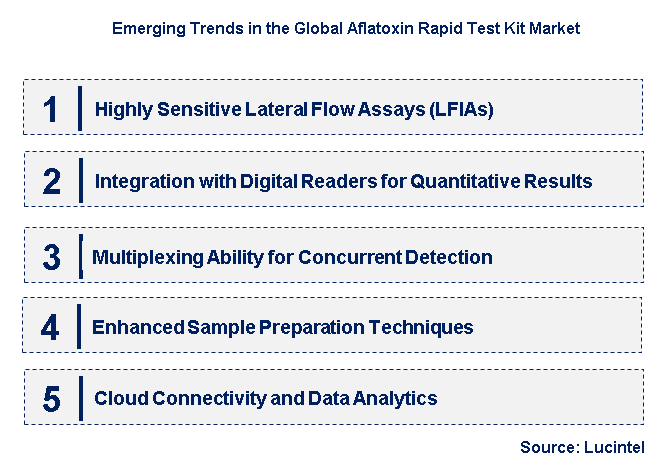 Emerging Trends in the Global Aflatoxin Rapid Test Kit Market

1 Highly Sensitive Lateral Flow Assays (LFIAs)

2 Integration with Digital Readers for Quantitative Results

3 Multiplexing Ability for Concurrent Detection

4 Enhanced Sample Preparation Techniques

5 Cloud Connectivity and Data Analytics

Source: Lucintel